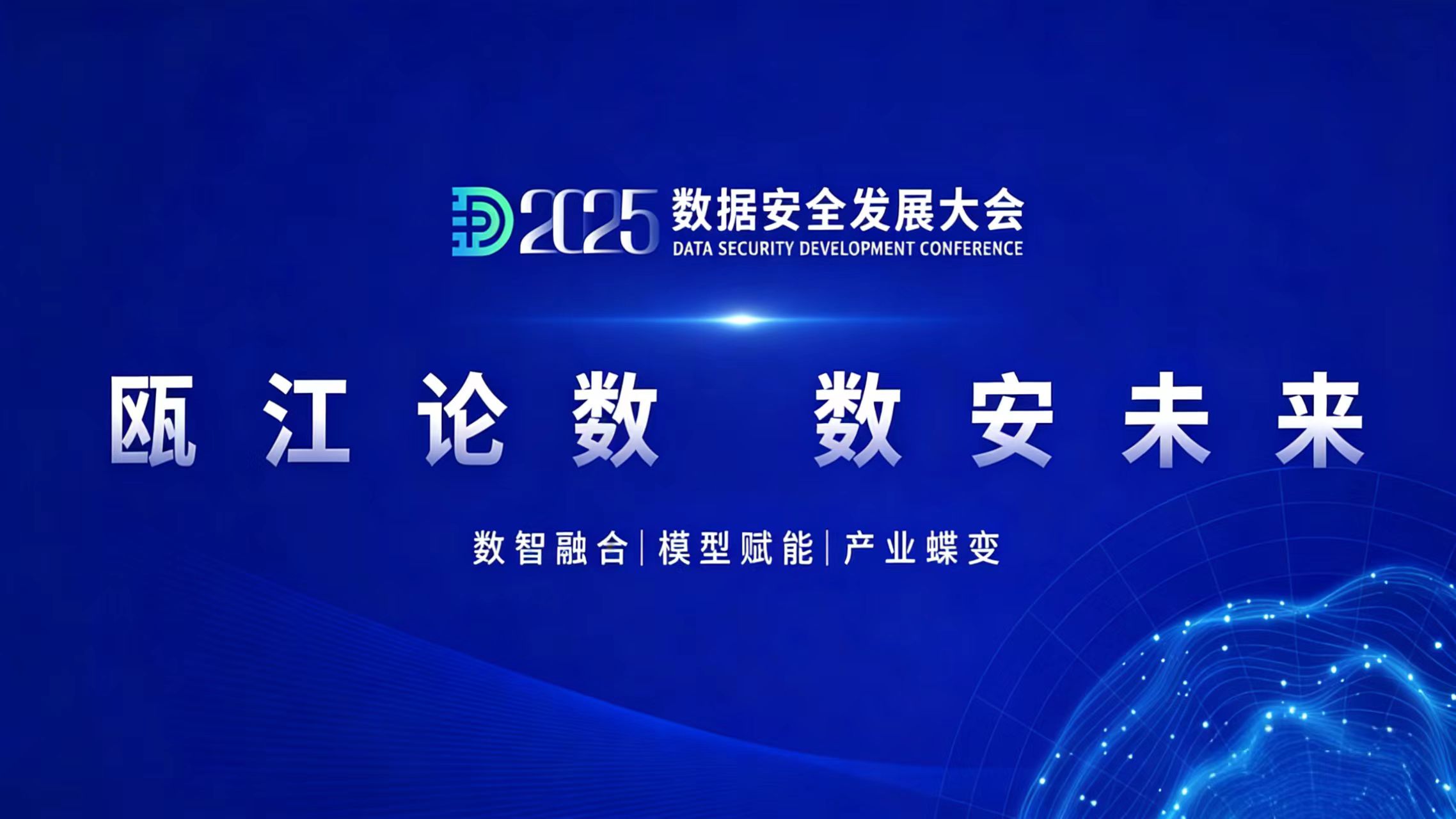 2025 数据安全发展大会
DATA SECURITY DEVELOPMENT CONFERENCE

瓯江论数 数安未来

数智融合 | 模型赋能 | 产业蝶变